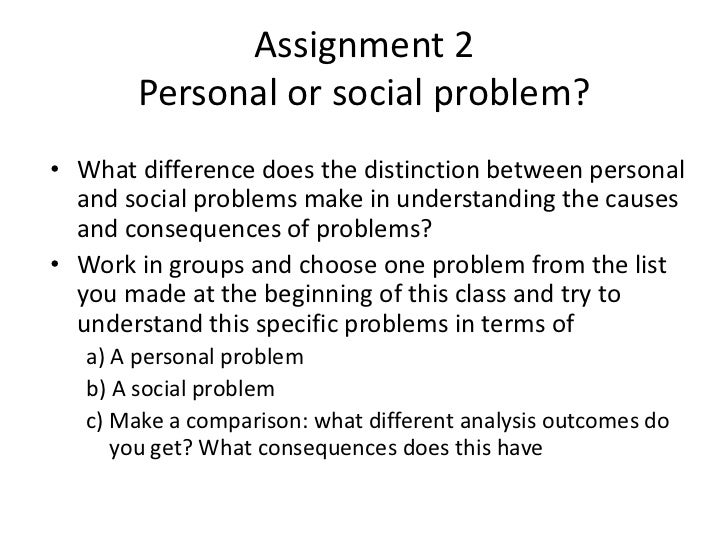 Assignment 2
Personal or social problem?

• What difference does the distinction between personal and social problems make in understanding the causes and consequences of problems?
• Work in groups and choose one problem from the list you made at the beginning of this class and try to understand this specific problems in terms of
a) A personal problem
b) A social problem
c) Make a comparison: what different analysis outcomes do you get? What consequences does this have